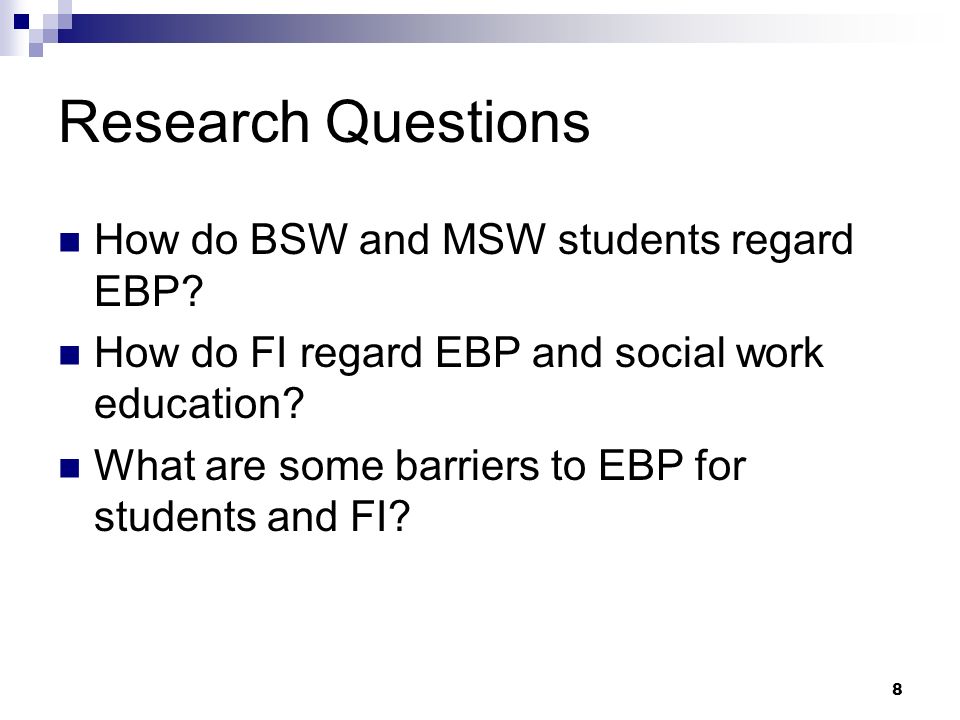 Research Questions

How do BSW and MSW students regard EBP?

How do FI regard EBP and social work education?

What are some barriers to EBP for students and FI?

8